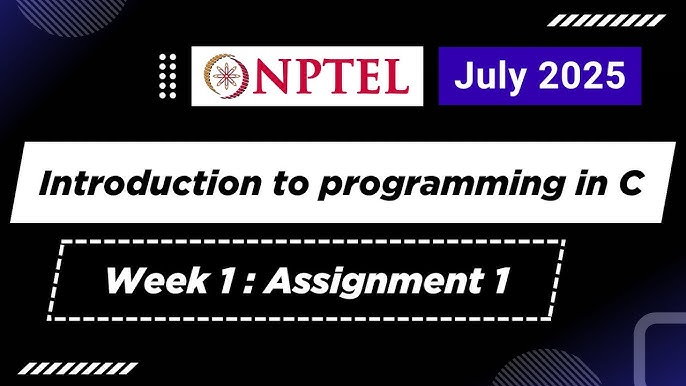 NPTEL July 2025

Introduction to programming in C

Week 1 : Assignment 1